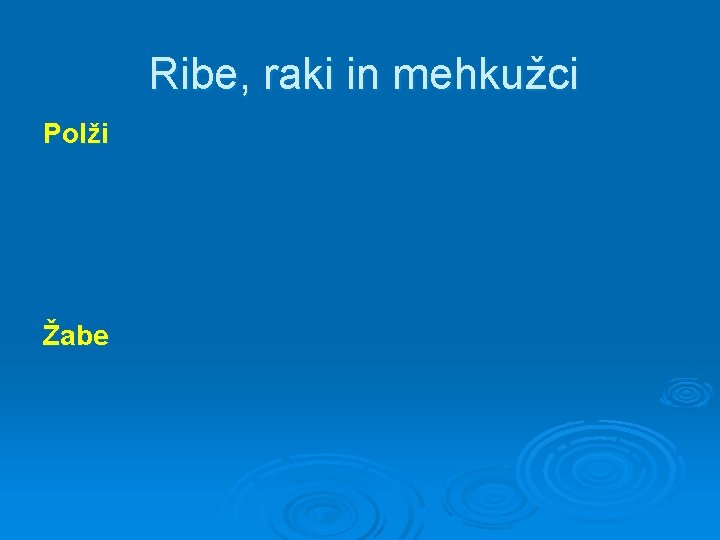 Ribe, raki in mehkužci

Polži

Žabe